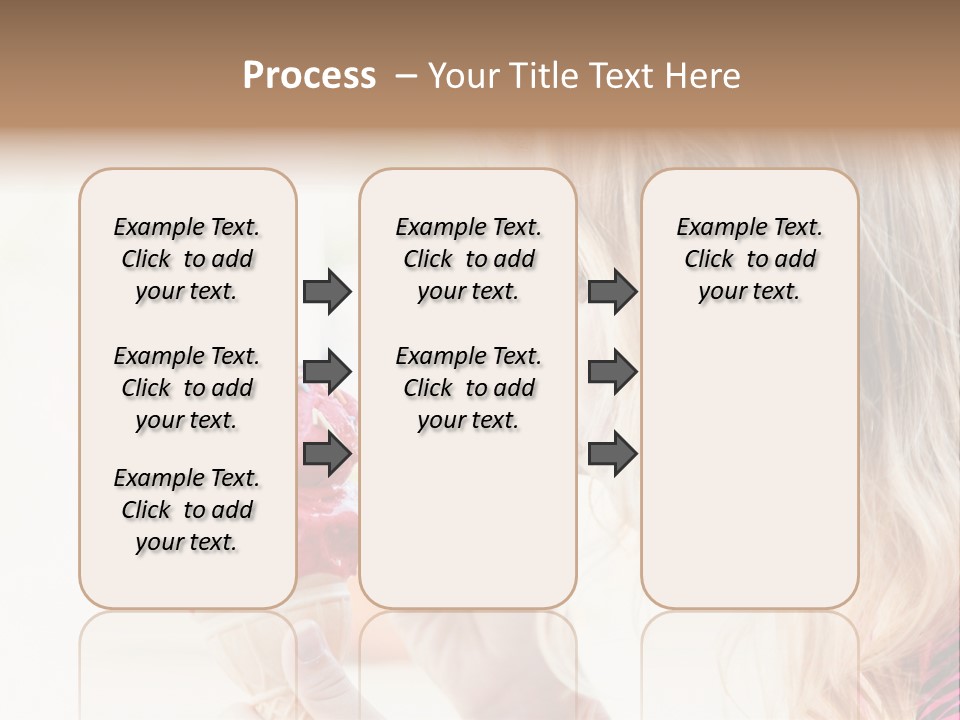 Process – Your Title Text Here

Example Text. Click to add your text.

Example Text. Click to add your text.

Example Text. Click to add your text.

Example Text. Click to add your text.

Example Text. Click to add your text.

Example Text. Click to add your text.